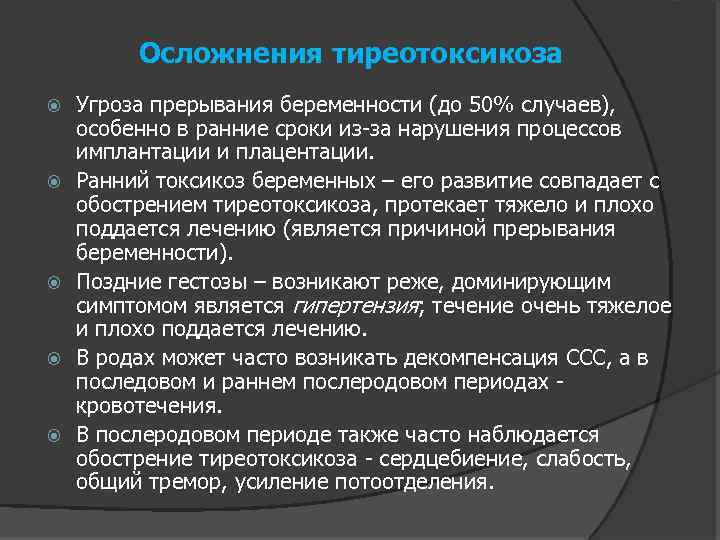 Осложнения тиреотоксикоза

Угроза прерывания беременности (до 50% случаев), особенно в ранние сроки из-за нарушения процессов имплантации и плацентации.

Ранний токсикоз беременных – его развитие совпадает с обострением тиреотоксикоза, протекает тяжело и плохо поддается лечению (является причиной прерывания беременности).

Поздние гестозы – возникают реже, доминирующим симптомом является гипертензия; течение очень тяжелое и плохо поддается лечению.

В родах может часто возникать декомпенсация ССС, а в последовом и раннем послеродовом периодах - кровотечения.

В послеродовом периоде также часто наблюдается обострение тиреотоксикоза - сердцебиение, слабость, общий тремор, усиление потоотделения.